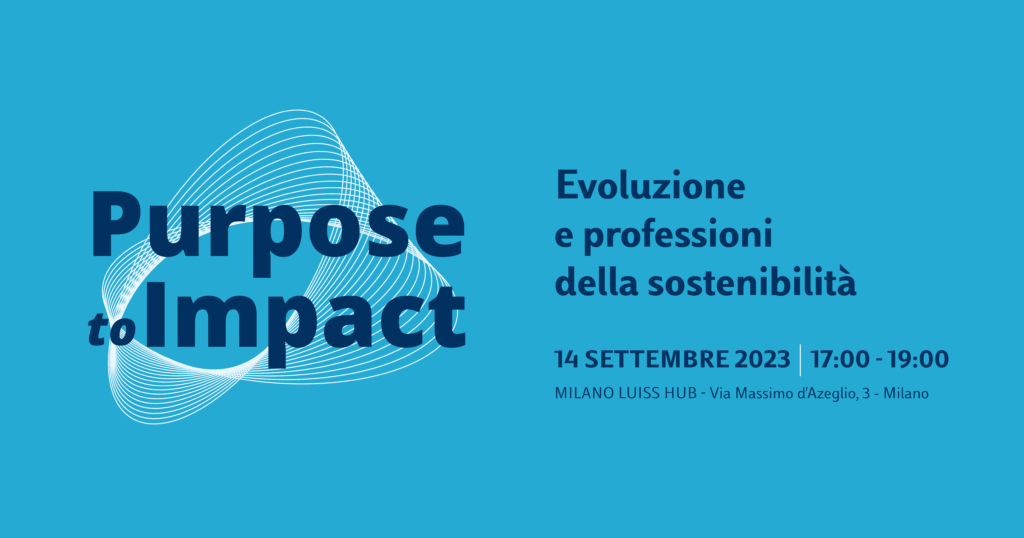 Purpose to Impact

Evoluzione e professioni della sostenibilità

14 SETTEMBRE 2023 | 17:00 - 19:00

MILANO LUISS HUB - Via Massimo d'Azeglio, 3 - Milano